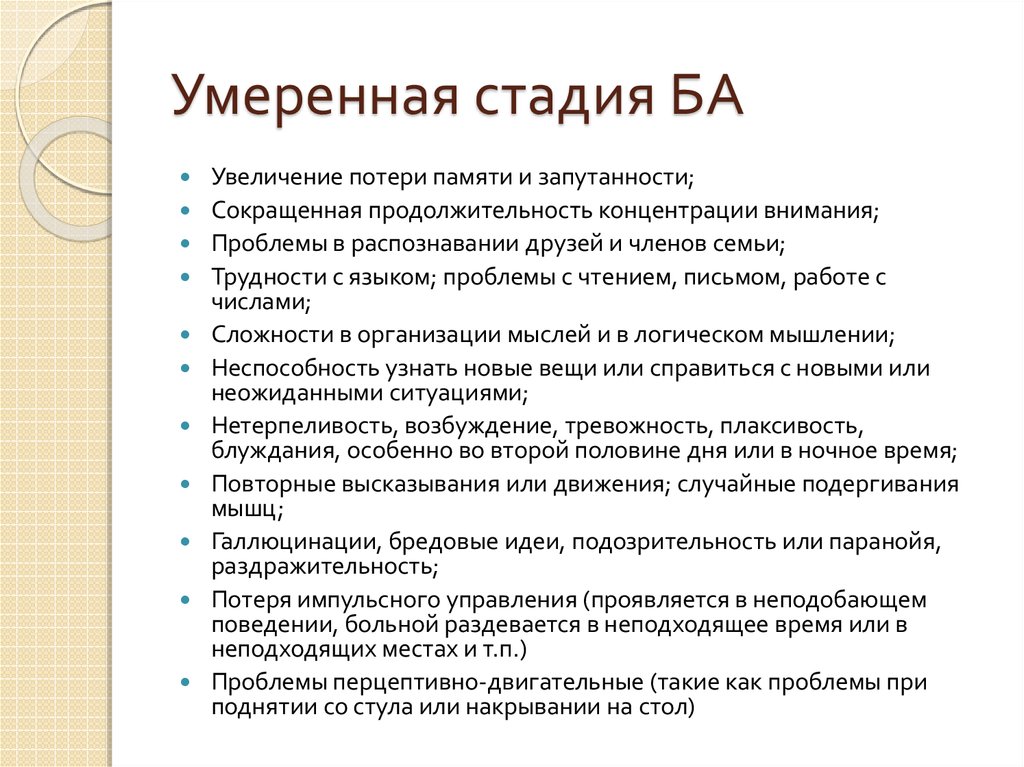 Умеренная стадия БА

- Увеличение потери памяти и запутанности;
- Сокращенная продолжительность концентрации внимания;
- Проблемы в распознавании друзей и членов семьи;
- Трудности с языком; проблемы с чтением, письмом, работе с числами;
- Сложности в организации мыслей и в логическом мышлении;
- Неспособность узнать новые вещи или справиться с новыми или неожиданными ситуациями;
- Нетерпеливость, возбуждение, тревожность, плаксивость, блуждания, особенно во второй половине дня или в ночное время;
- Повторные высказывания или движения; случайные подергивания мышц;
- Галлюцинации, бредовые идеи, подозрительность или паранойя, раздражительность;
- Потеря импульсного управления (проявляется в неподобающем поведении, больной раздевается в неподходящее время или в неподходящих местах и т.п.)
- Проблемы перцептивно-двигательные (такие как проблемы при поднятии со стула или накрывании на стол)